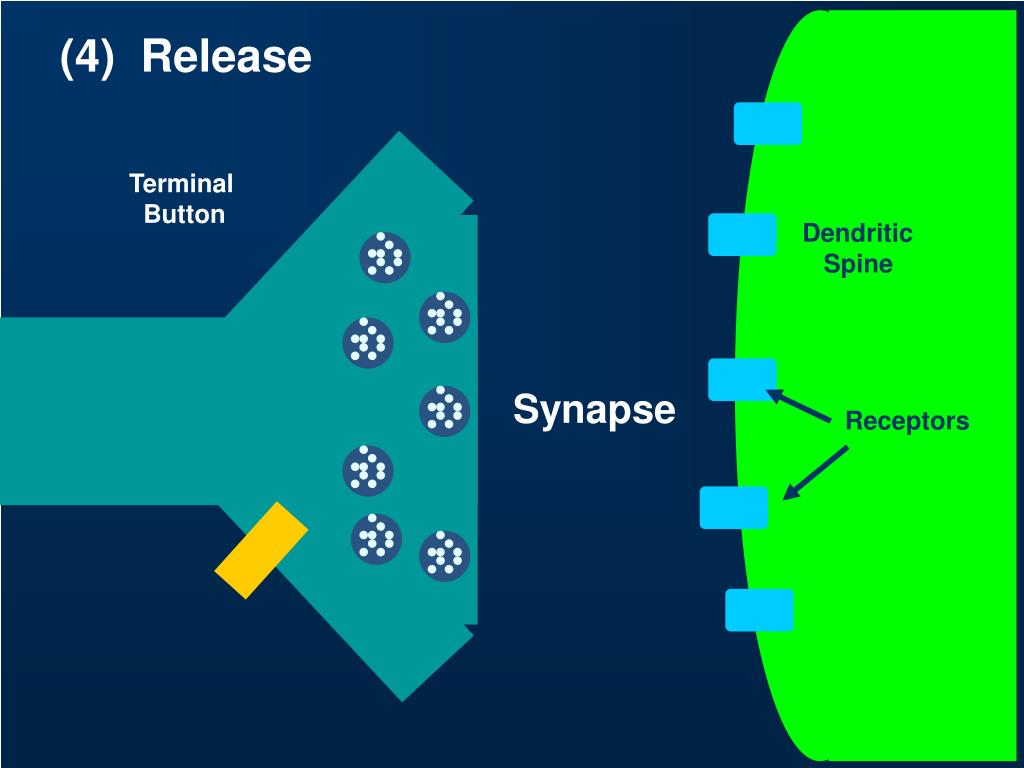 (4) Release

Terminal Button

Dendritic Spine

Synapse

Receptors